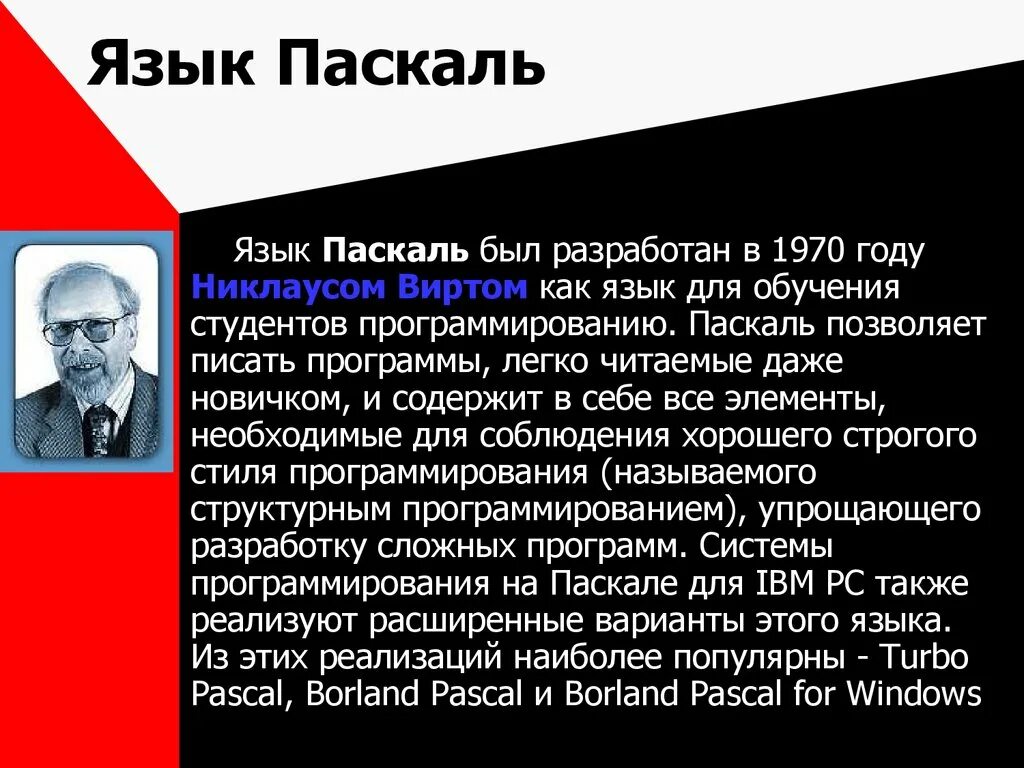 Язык Паскаль

Язык Паскаль был разработан в 1970 году Никлаусом Виртом как язык для обучения студентов программированию. Паскаль позволяет писать программы, легко читаемые даже новичком, и содержит в себе все элементы, необходимые для соблюдения хорошего строгого стиля программирования (называемого структурным программированием), упрощающего разработку сложных программ. Системы программирования на Паскале для IBM PC также реализуют расширенные варианты этого языка. Из этих реализаций наиболее популярны - Turbo Pascal, Borland Pascal и Borland Pascal for Windows